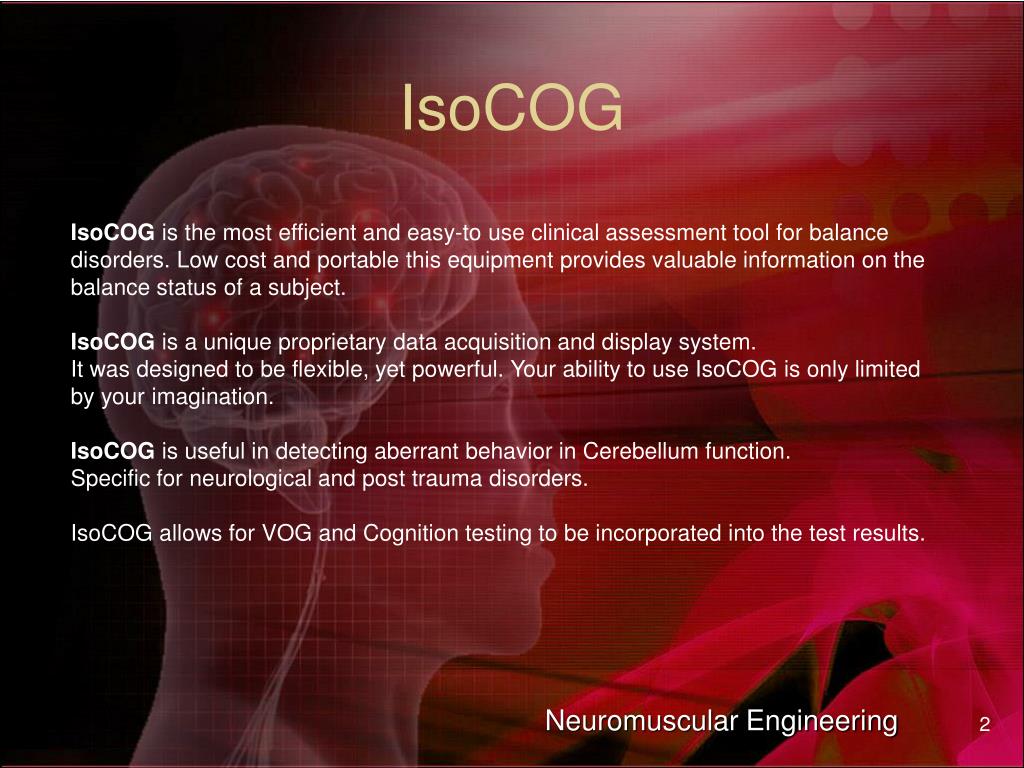 IsoCOG

IsoCOG is the most efficient and easy-to use clinical assessment tool for balance disorders. Low cost and portable this equipment provides valuable information on the balance status of a subject.

IsoCOG is a unique proprietary data acquisition and display system.
It was designed to be flexible, yet powerful. Your ability to use IsoCOG is only limited by your imagination.

IsoCOG is useful in detecting aberrant behavior in Cerebellum function.
Specific for neurological and post trauma disorders.

IsoCOG allows for VOG and Cognition testing to be incorporated into the test results.

Neuromuscular Engineering

2